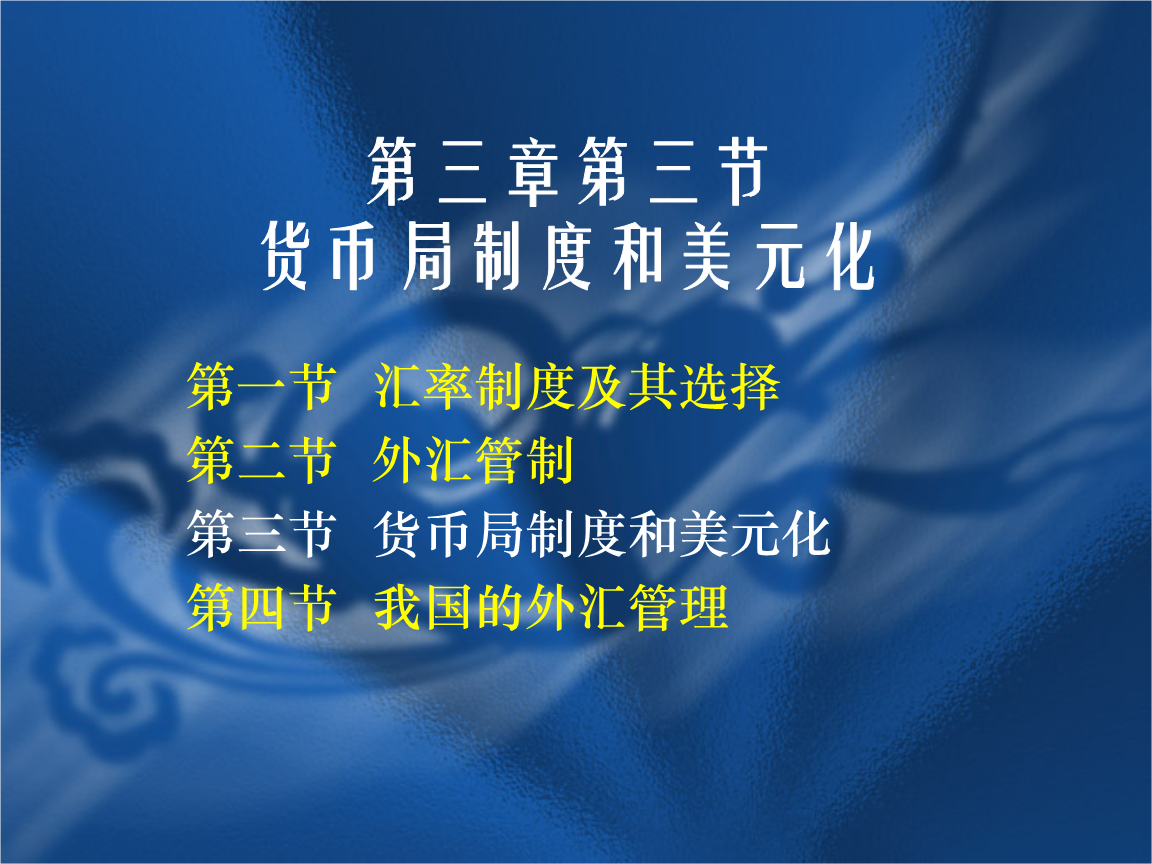 第三章第三节
货币局制度和美元化

第一节 汇率制度及其选择
第二节 外汇管制
第三节 货币局制度和美元化
第四节 我国的外汇管理